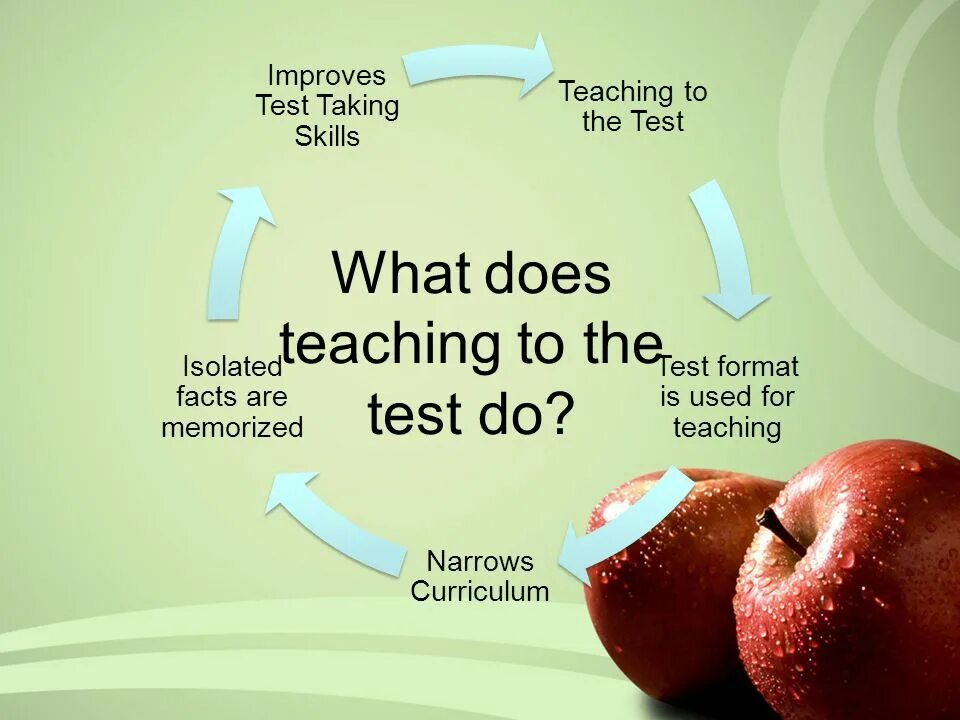 What does teaching to the test do?

Teaching to the Test

Test format is used for teaching

Narrows Curriculum

Isolated facts are memorized

Improves Test Taking Skills